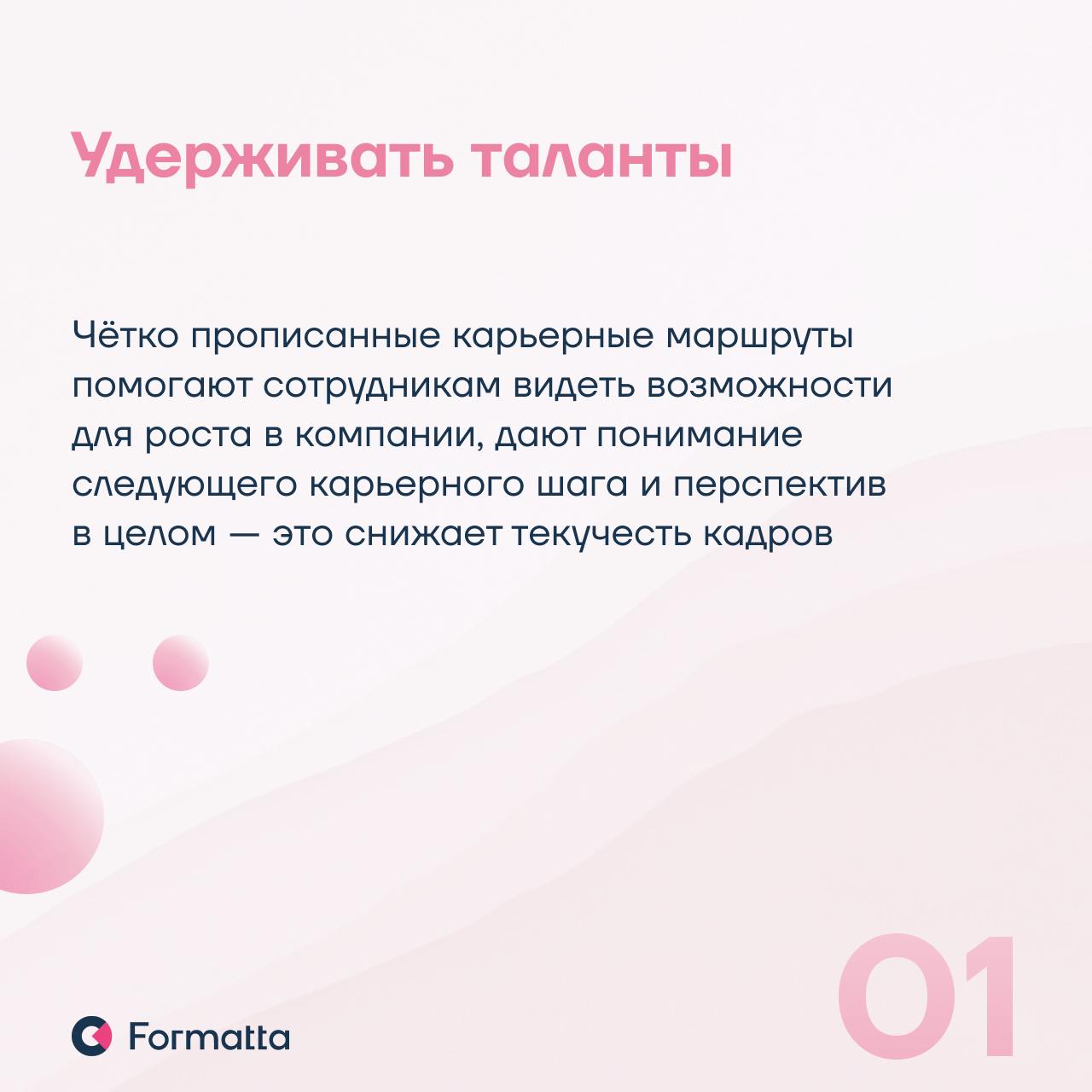 Удерживать таланты

Чётко прописанные карьерные маршруты помогают сотрудникам видеть возможности для роста в компании, дают понимание следующего карьерного шага и перспектив в целом — это снижает текучесть кадров

Formatta

01